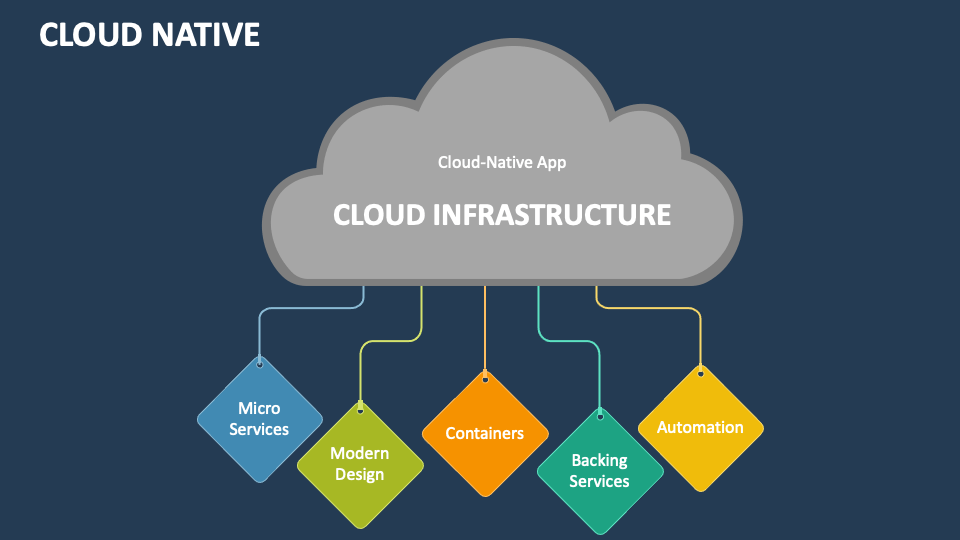 CLOUD NATIVE

Cloud-Native App

CLOUD INFRASTRUCTURE

Micro Services

Modern Design

Containers

Backing Services

Automation